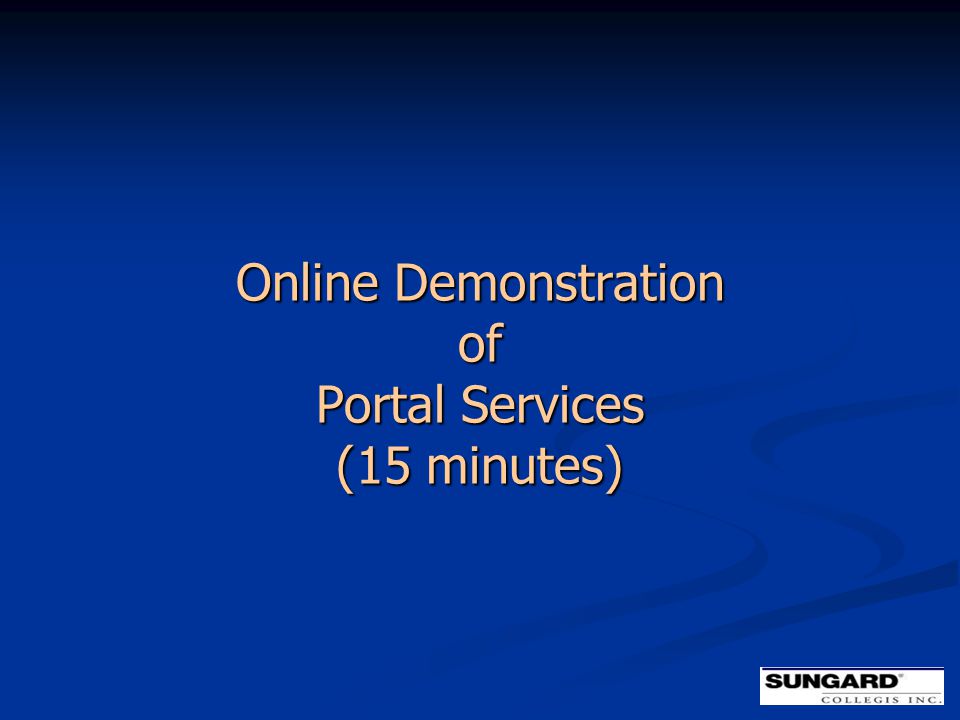 Online Demonstration
of
Portal Services
(15 minutes)

SUNGARD®
COLLEGIS INC.